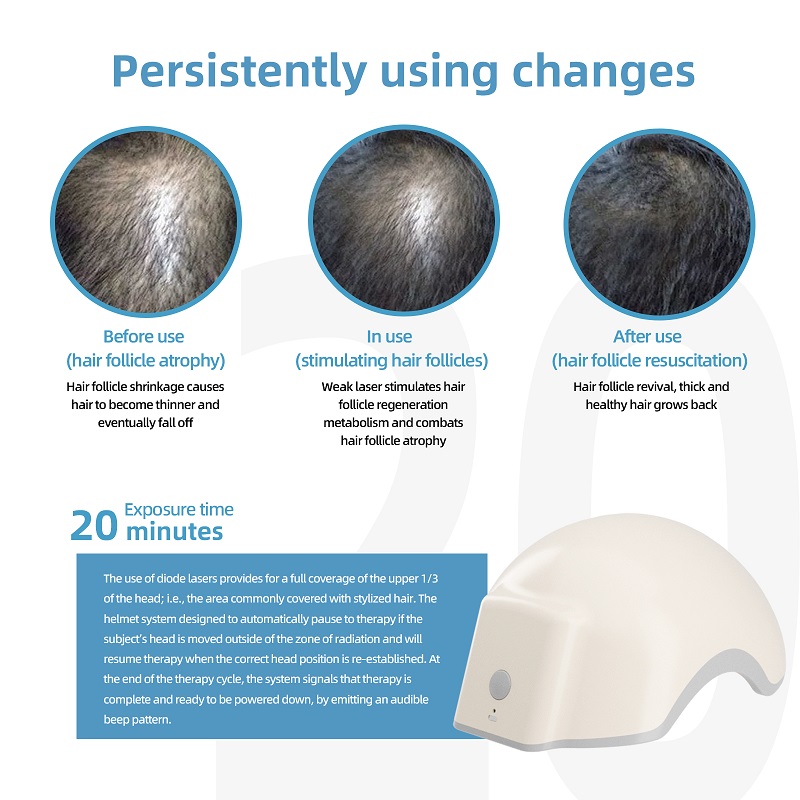 Persistently using changes

Before use
(hair follicle atrophy)
Hair follicle shrinkage causes hair to become thinner and eventually fall off

In use
(stimulating hair follicles)
Weak laser stimulates hair follicle regeneration metabolism and combats hair follicle atrophy

After use
(hair follicle resuscitation)
Hair follicle revival, thick and healthy hair grows back

20 Exposure time minutes

The use of diode lasers provides for a full coverage of the upper 1/3 of the head; i.e., the area commonly covered with stylized hair. The helmet system designed to automatically pause to therapy if the subject's head is moved outside of the zone of radiation and will resume therapy when the correct head position is re-established. At the end of the therapy cycle, the system signals that therapy is complete and ready to be powered down, by emitting an audible beep pattern.